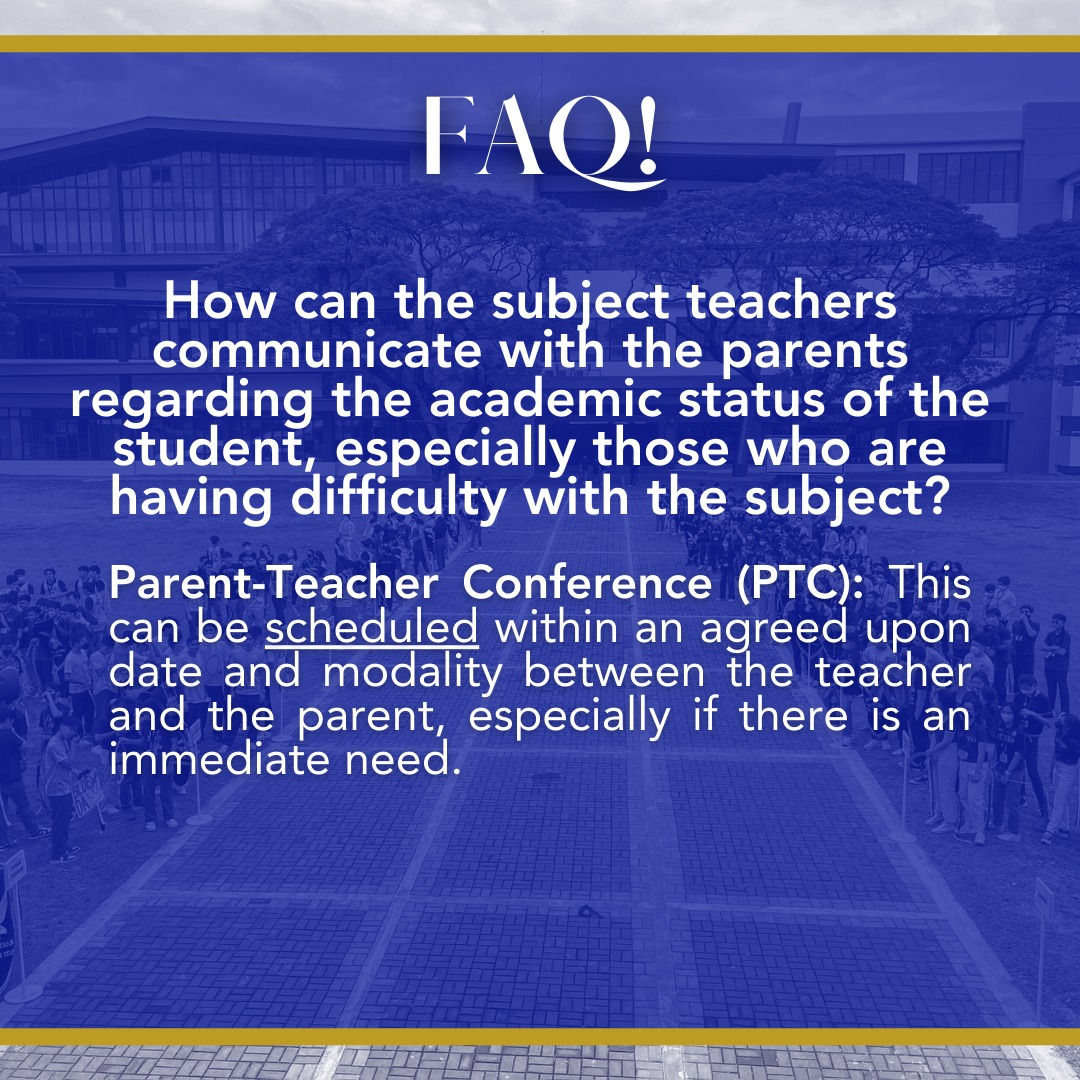 FAQ!

How can the subject teachers communicate with the parents regarding the academic status of the student, especially those who are having difficulty with the subject?

Parent-Teacher Conference (PTC): This can be scheduled within an agreed upon date and modality between the teacher and the parent, especially if there is an immediate need.